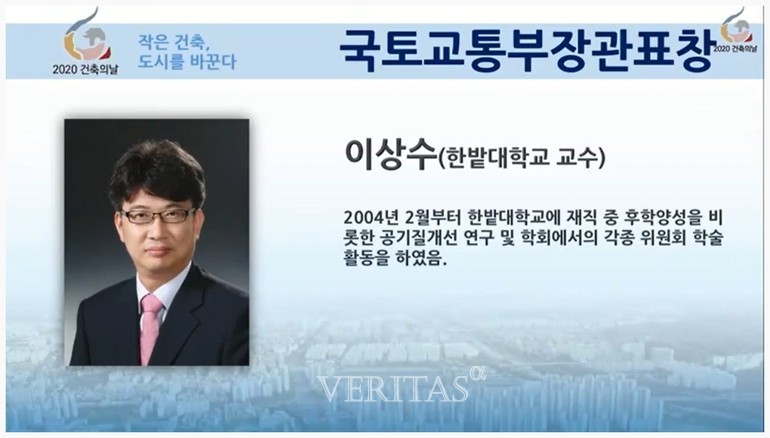 2020 건축의날

작은 건축,
도시를 바꾼다

국토교통부장관표창

2020 건축의날

이상수(한밭대학교 교수)

2004년 2월부터 한밭대학교에 재직 중 후학양성을 비롯한 공기질개선 연구 및 학회에서의 각종 위원회 학술 활동을 하였음.

VERITAS$^{\alpha}$